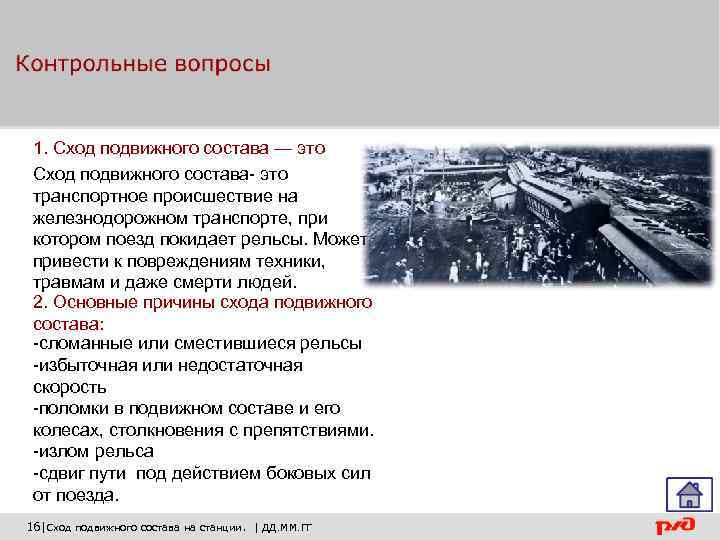 Контрольные вопросы

1. Сход подвижного состава — это

Сход подвижного состава- это транспортное происшествие на железнодорожном транспорте, при котором поезд покидает рельсы. Может привести к повреждениям техники, травмам и даже смерти людей.

2. Основные причины схода подвижного состава:

-сломанные или сместившиеся рельсы
-избыточная или недостаточная скорость
-поломки в подвижном составе и его колесах, столкновения с препятствиями.
-излом рельса
-сдвиг пути под действием боковых сил от поезда.

16|Сход подвижного состава на станции. | ДД.ММ.ГГ

РЖД